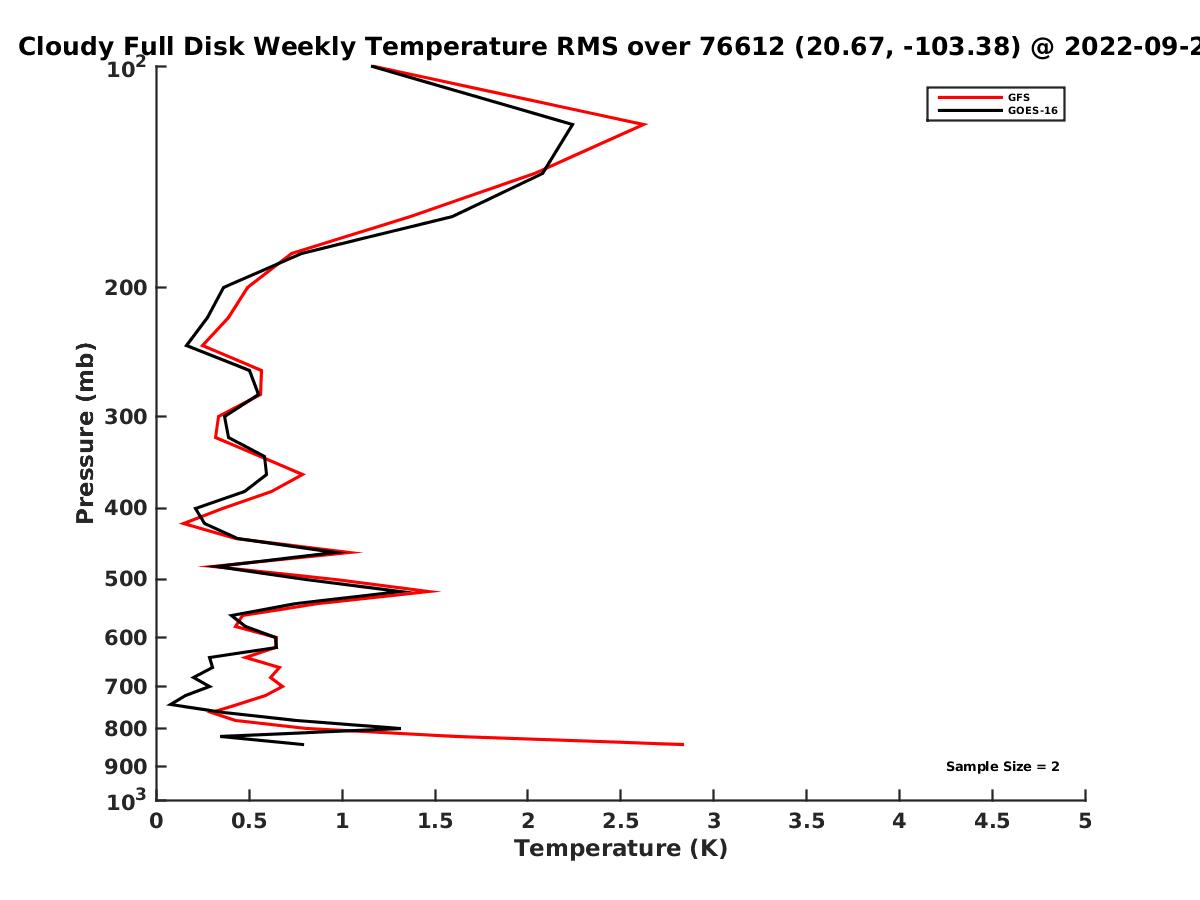 Cloudy Full Disk Weekly Temperature RMS over 76612 (20.67, -103.38) @ 2022-09-2

GFS
GOES-16

Pressure (mb)

$10^2$
200
300
400
500
600
700
800
900
$10^3$

Sample Size = 2

0
0.5
1
1.5
2
2.5
3
3.5
4
4.5
5

Temperature (K)